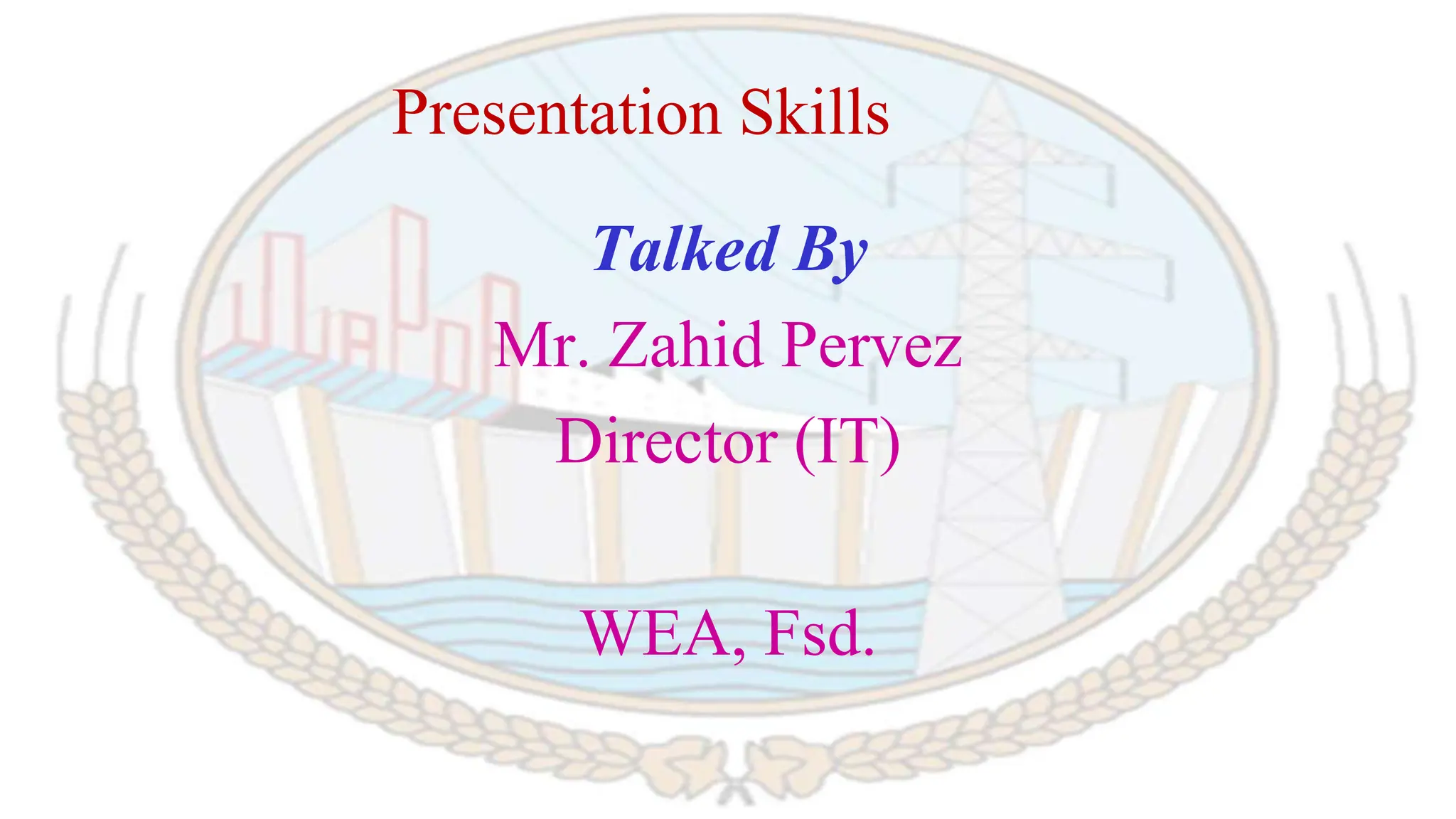 Presentation Skills

Talked By

Mr. Zahid Pervez

Director (IT)

WEA, Fsd.